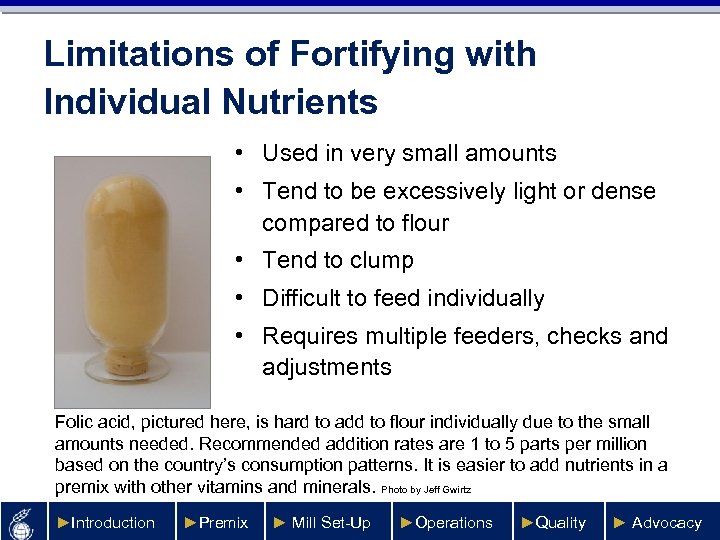 Limitations of Fortifying with Individual Nutrients

• Used in very small amounts
• Tend to be excessively light or dense compared to flour
• Tend to clump
• Difficult to feed individually
• Requires multiple feeders, checks and adjustments

Folic acid, pictured here, is hard to add to flour individually due to the small amounts needed. Recommended addition rates are 1 to 5 parts per million based on the country's consumption patterns. It is easier to add nutrients in a premix with other vitamins and minerals. Photo by Jeff Gwirtz

►Introduction ►Premix ► Mill Set-Up ►Operations ►Quality ► Advocacy